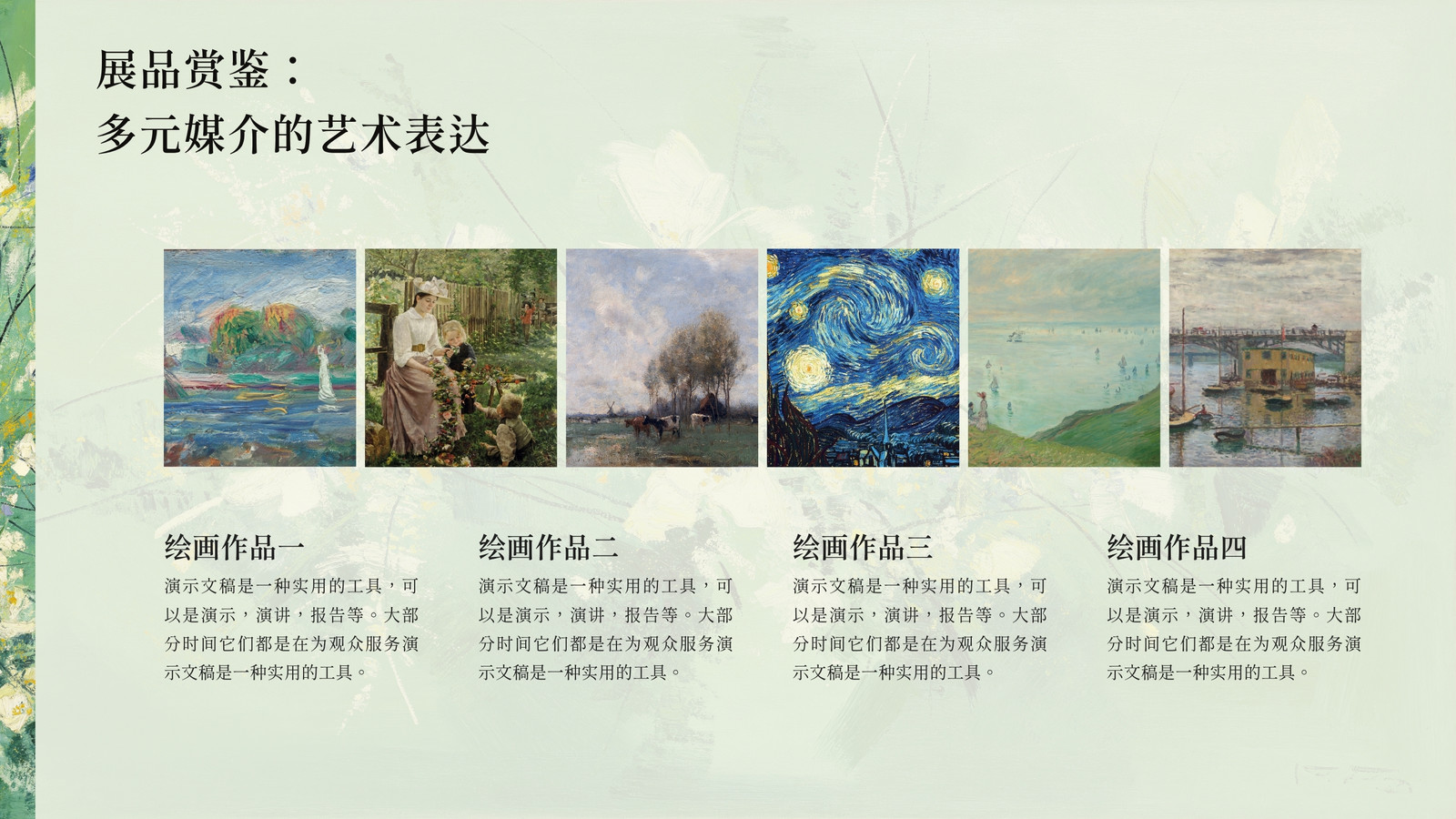 展品赏鉴：
多元媒介的艺术表达

绘画作品一
演示文稿是一种实用的工具，可以是演示，演讲，报告等。大部分时间它们都是在为观众服务演示文稿是一种实用的工具。

绘画作品二
演示文稿是一种实用的工具，可以是演示，演讲，报告等。大部分时间它们都是在为观众服务演示文稿是一种实用的工具。

绘画作品三
演示文稿是一种实用的工具，可以是演示，演讲，报告等。大部分时间它们都是在为观众服务演示文稿是一种实用的工具。

绘画作品四
演示文稿是一种实用的工具，可以是演示，演讲，报告等。大部分时间它们都是在为观众服务演示文稿是一种实用的工具。